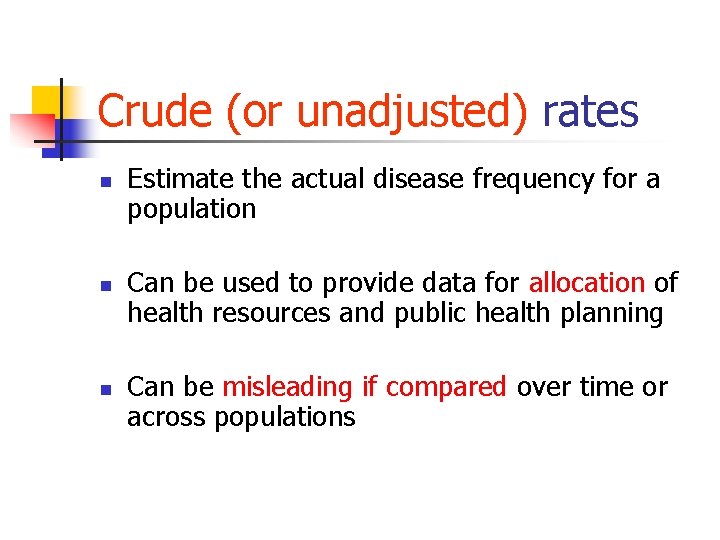 Crude (or unadjusted) rates

- Estimate the actual disease frequency for a population

- Can be used to provide data for allocation of health resources and public health planning

- Can be misleading if compared over time or across populations